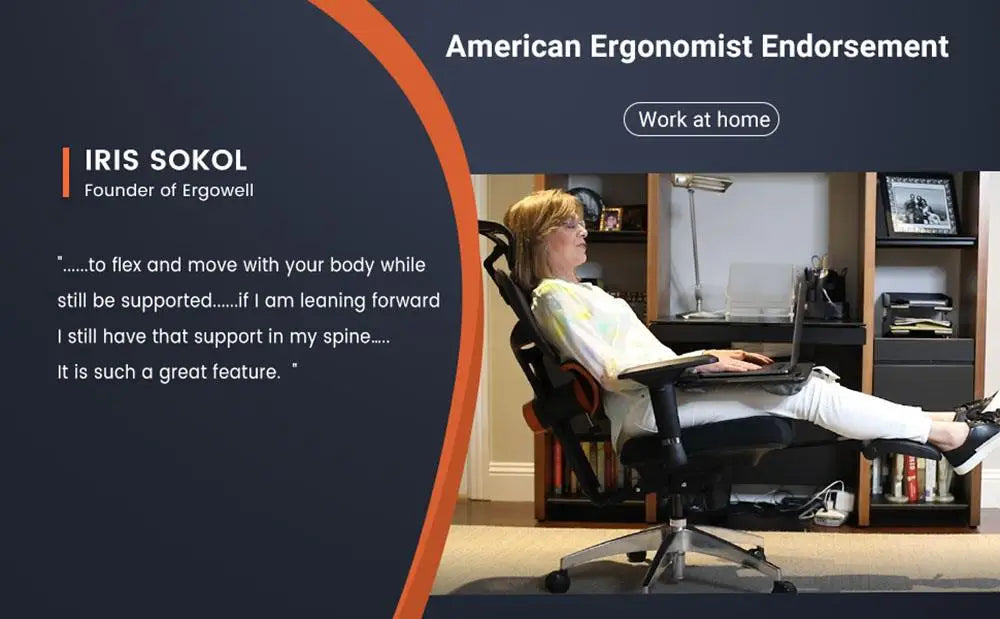 American Ergonomist Endorsement

Work at home

IRIS SOKOL
Founder of Ergowell

"......to flex and move with your body while still be supported......if I am leaning forward I still have that support in my spine..... It is such a great feature. "